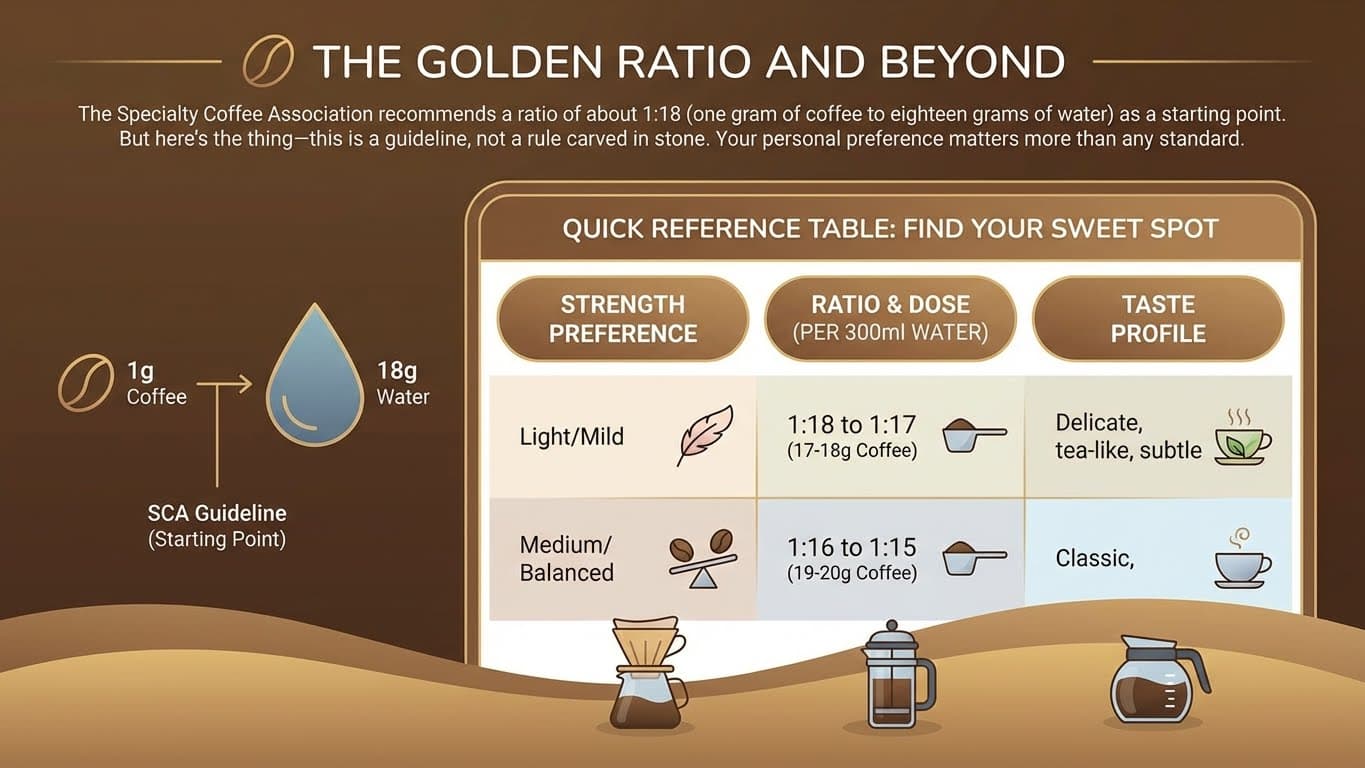 THE GOLDEN RATIO AND BEYOND

The Specialty Coffee Association recommends a ratio of about 1:18 (one gram of coffee to eighteen grams of water) as a starting point. But here's the thing—this is a guideline, not a rule carved in stone. Your personal preference matters more than any standard.

1g Coffee

18g Water

SCA Guideline (Starting Point)

QUICK REFERENCE TABLE: FIND YOUR SWEET SPOT

| STRENGTH PREFERENCE | RATIO & DOSE (PER 300ml WATER) | TASTE PROFILE |
|---|---|---|
| Light/Mild | 1:18 to 1:17 (17-18g Coffee) | Delicate, tea-like, subtle |
| Medium/ Balanced | 1:16 to 1:15 (19-20g Coffee) | Classic, |